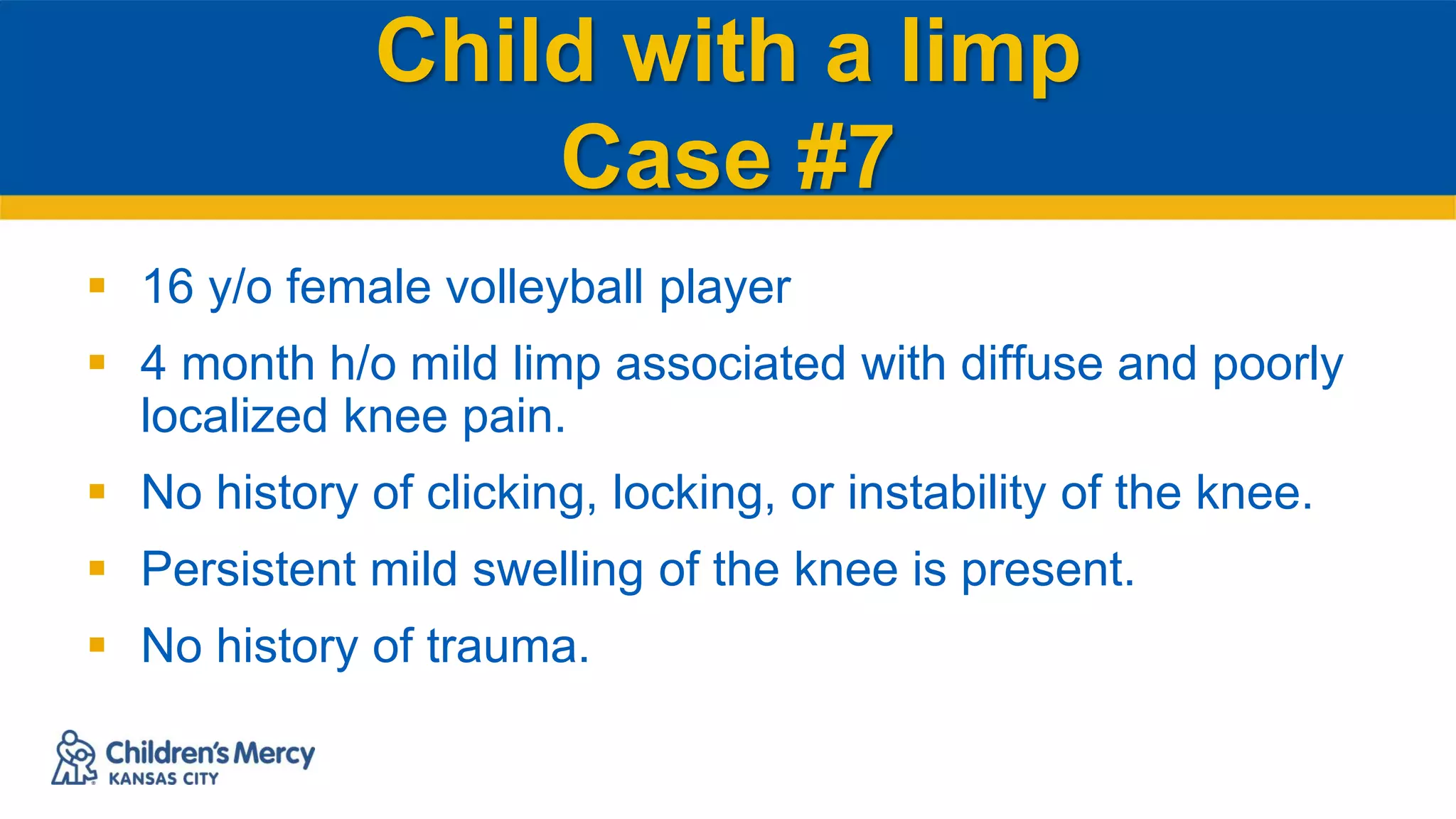 Child with a limp
Case #7

▪ 16 y/o female volleyball player
▪ 4 month h/o mild limp associated with diffuse and poorly localized knee pain.
▪ No history of clicking, locking, or instability of the knee.
▪ Persistent mild swelling of the knee is present.
▪ No history of trauma.

Children's Mercy
KANSAS CITY